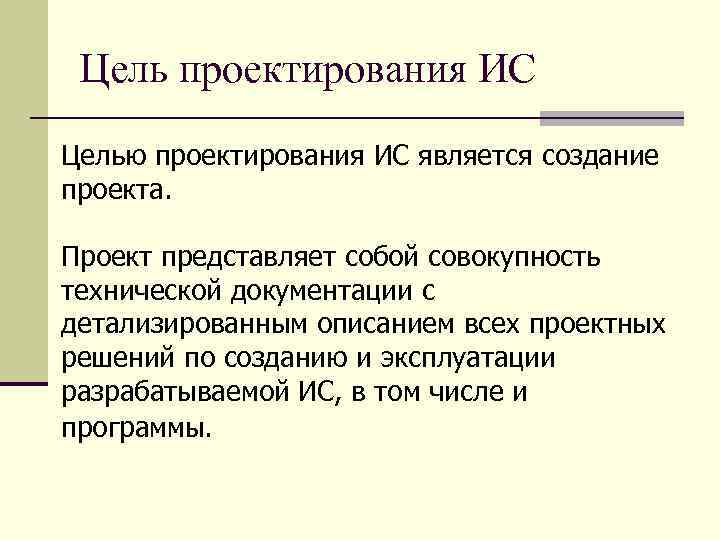 Цель проектирования ИС

Целью проектирования ИС является создание проекта.

Проект представляет собой совокупность технической документации с детализированным описанием всех проектных решений по созданию и эксплуатации разрабатываемой ИС, в том числе и программы.